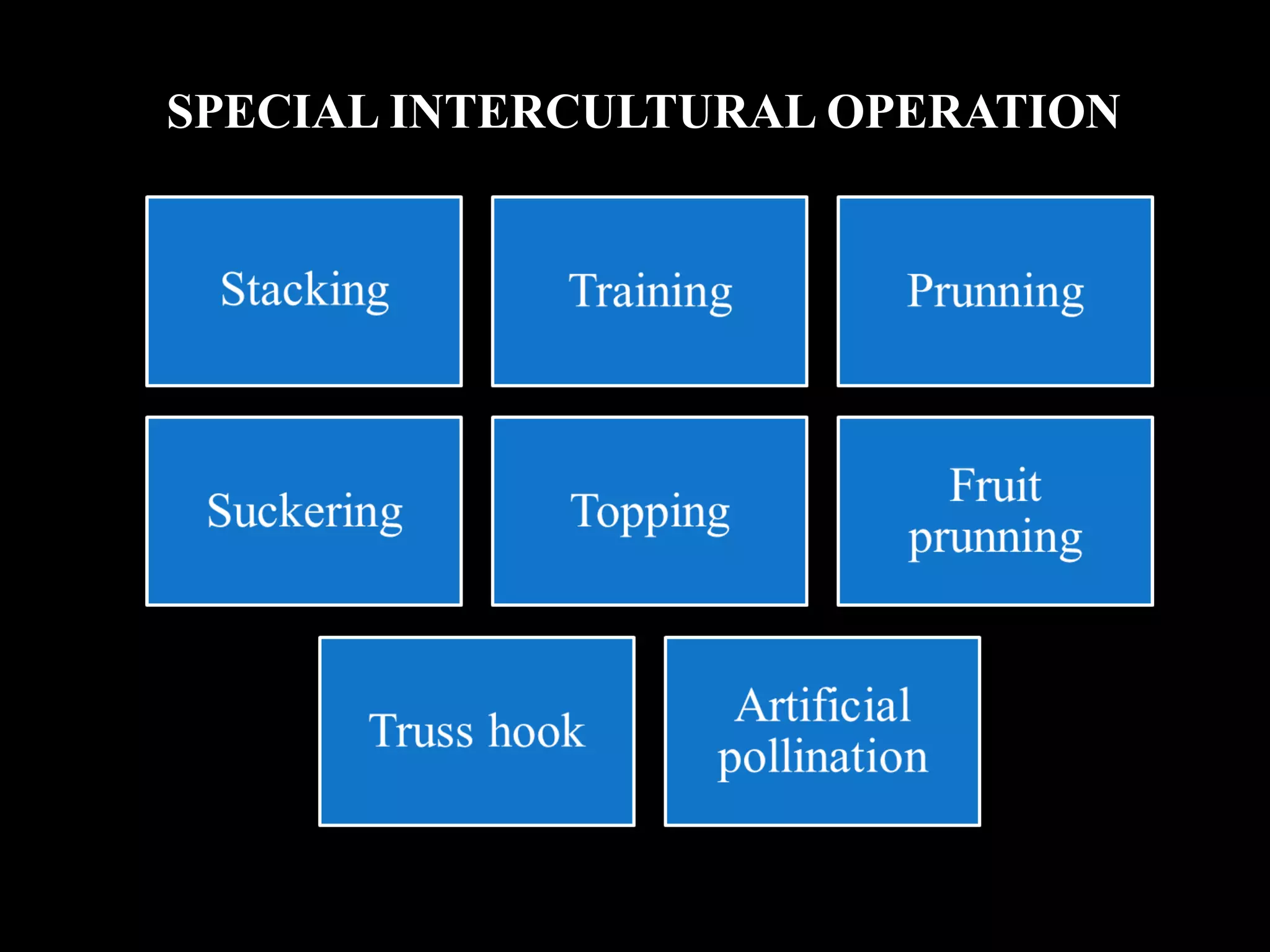 SPECIAL INTERCULTURAL OPERATION

Stacking

Training

Prunning

Suckering

Topping

Fruit prunning

Truss hook

Artificial pollination